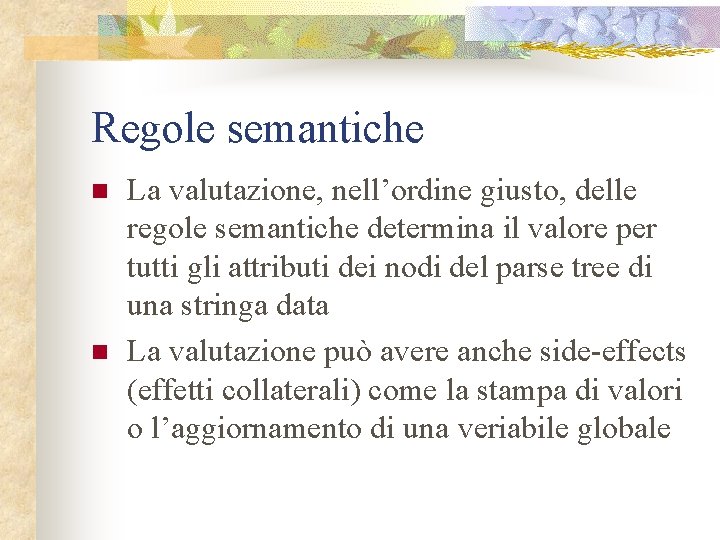 Regole semantiche

La valutazione, nell’ordine giusto, delle regole semantiche determina il valore per tutti gli attributi dei nodi del parse tree di una stringa data

La valutazione può avere anche side-effects (effetti collaterali) come la stampa di valori o l’aggiornamento di una veriabile globale